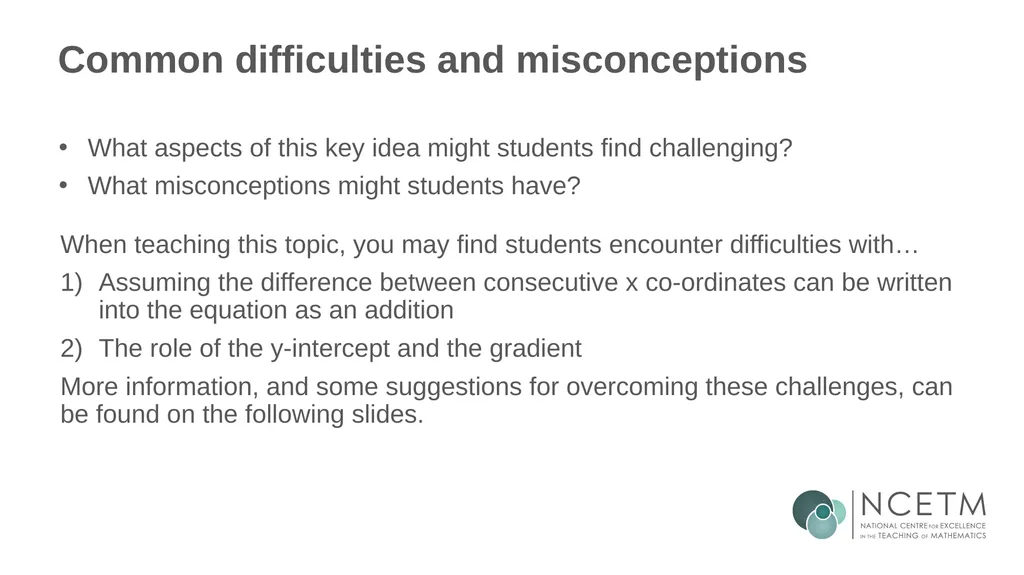 Common difficulties and misconceptions

• What aspects of this key idea might students find challenging?
• What misconceptions might students have?

When teaching this topic, you may find students encounter difficulties with…

1) Assuming the difference between consecutive x co-ordinates can be written into the equation as an addition

2) The role of the y-intercept and the gradient

More information, and some suggestions for overcoming these challenges, can be found on the following slides.

NCETM
NATIONAL CENTRE FOR EXCELLENCE IN THE TEACHING OF MATHEMATICS